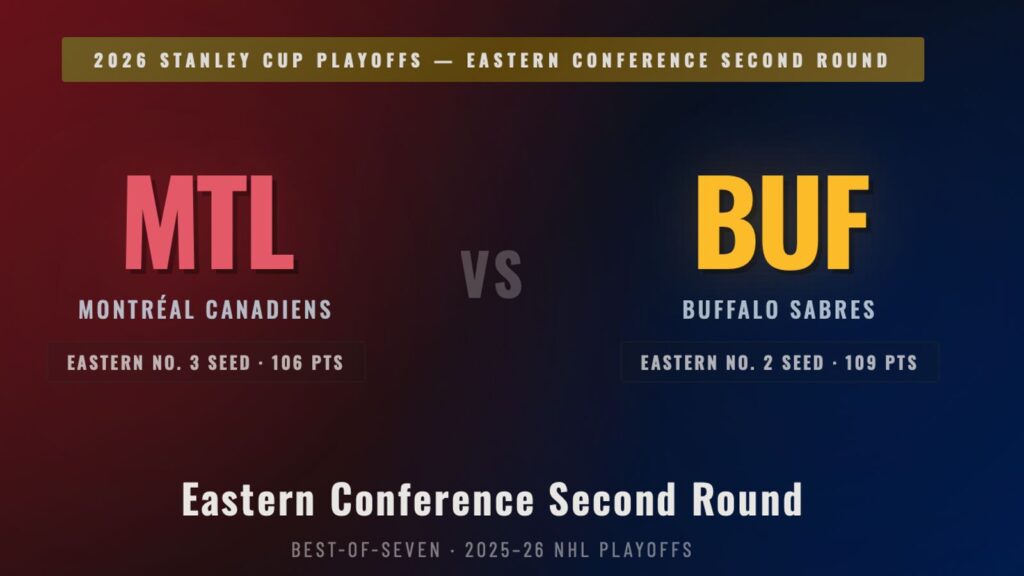 2026 STANLEY CUP PLAYOFFS — EASTERN CONFERENCE SECOND ROUND

MTL

MONTRÉAL CANADIENS

EASTERN NO. 3 SEED · 106 PTS

VS

BUF

BUFFALO SABRES

EASTERN NO. 2 SEED · 109 PTS

Eastern Conference Second Round

BEST-OF-SEVEN · 2025-26 NHL PLAYOFFS